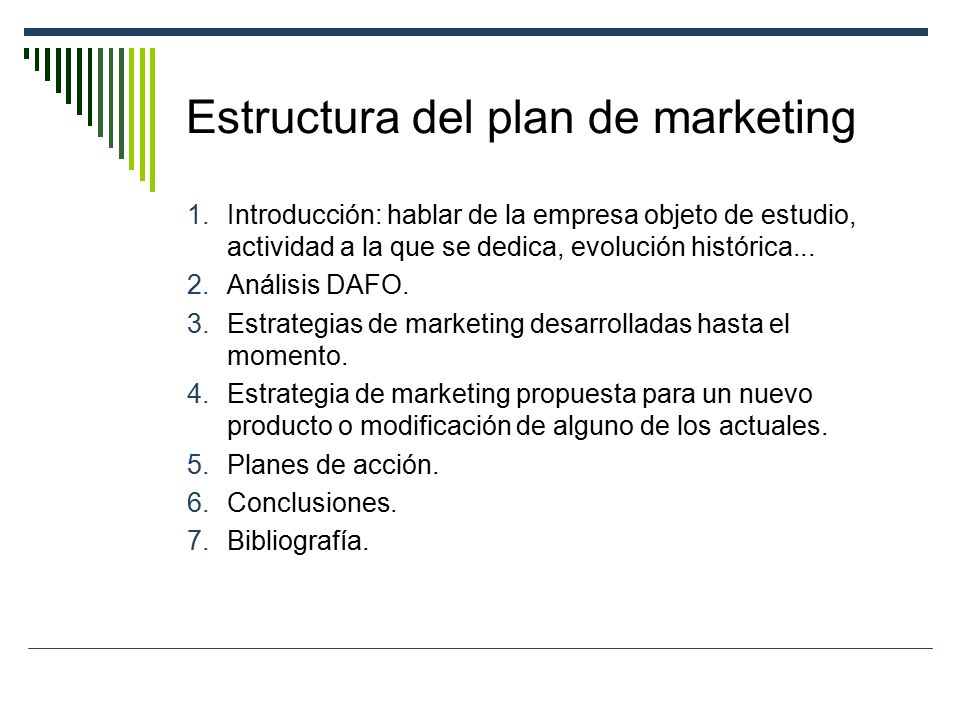 Estructura del plan de marketing

1. Introducción: hablar de la empresa objeto de estudio, actividad a la que se dedica, evolución histórica...
2. Análisis DAFO.
3. Estrategias de marketing desarrolladas hasta el momento.
4. Estrategia de marketing propuesta para un nuevo producto o modificación de alguno de los actuales.
5. Planes de acción.
6. Conclusiones.
7. Bibliografía.